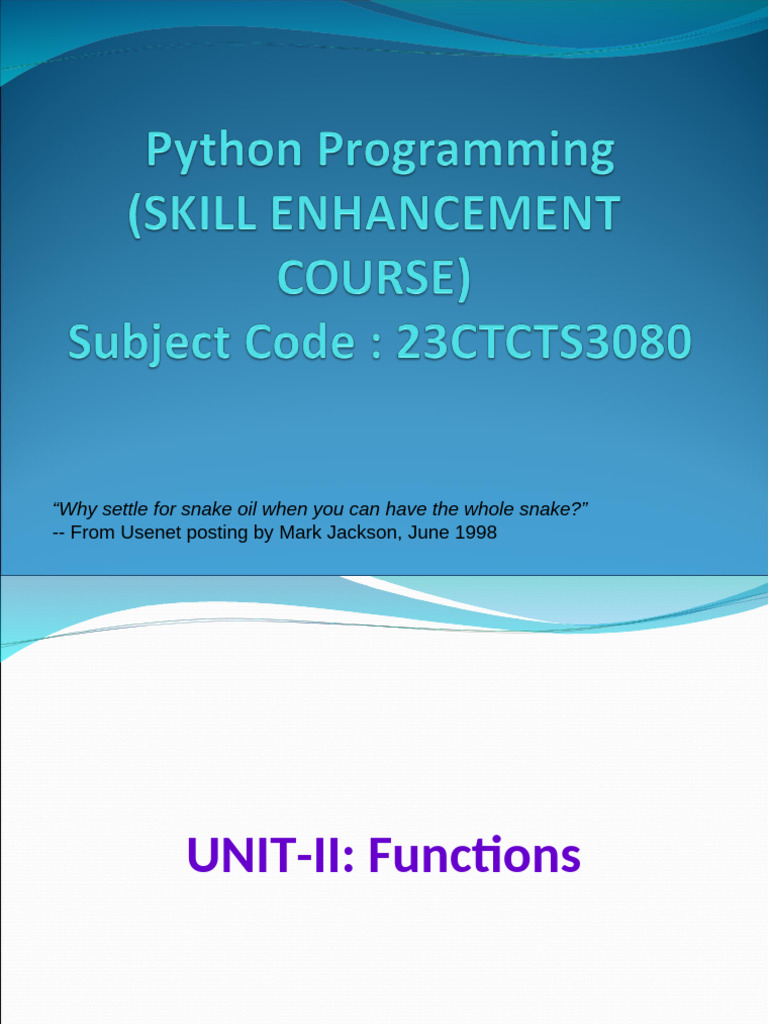 Python Programming
(SKILL ENHANCEMENT COURSE)
Subject Code : 23CTCTS3080

“Why settle for snake oil when you can have the whole snake?”
-- From Usenet posting by Mark Jackson, June 1998

UNIT-II: Functions